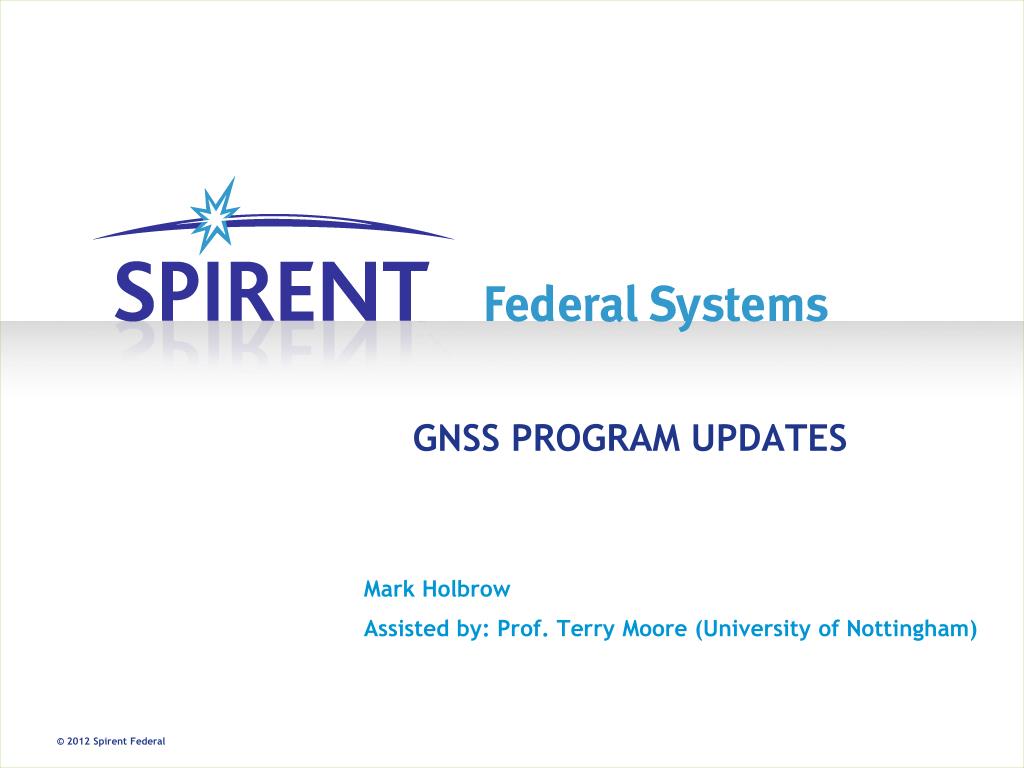 SPIRENT Federal Systems

GNSS PROGRAM UPDATES

Mark Holbrow
Assisted by: Prof. Terry Moore (University of Nottingham)

© 2012 Spirent Federal